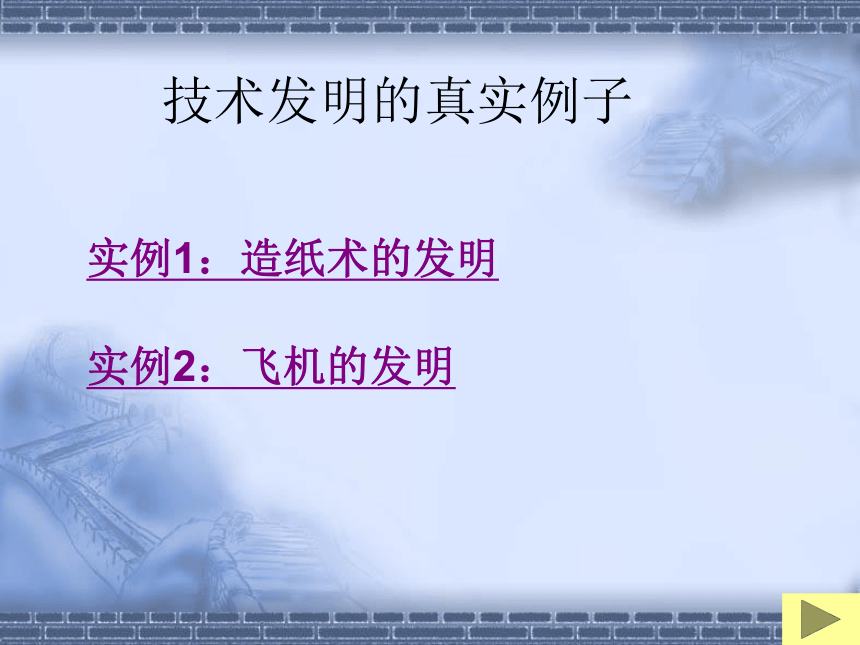 技术发明的真实例子

实例1：造纸术的发明

实例2：飞机的发明